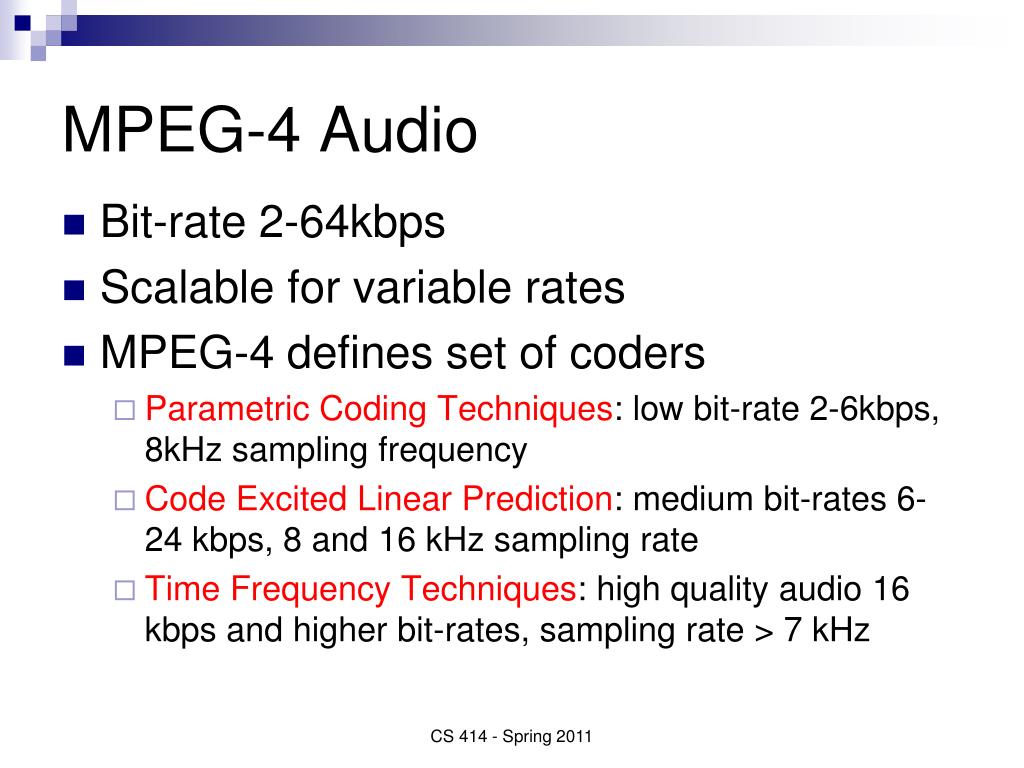 MPEG-4 Audio

Bit-rate 2-64kbps

Scalable for variable rates

MPEG-4 defines set of coders

Parametric Coding Techniques: low bit-rate 2-6kbps, 8kHz sampling frequency

Code Excited Linear Prediction: medium bit-rates 6-24 kbps, 8 and 16 kHz sampling rate

Time Frequency Techniques: high quality audio 16 kbps and higher bit-rates, sampling rate > 7 kHz

CS 414 - Spring 2011